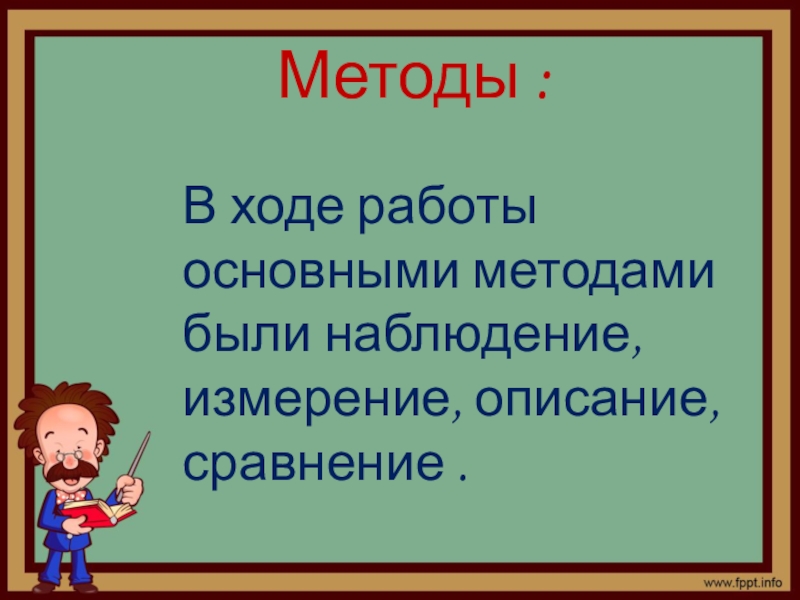 Методы :

В ходе работы основными методами были наблюдение, измерение, описание, сравнение .

www.fppt.info